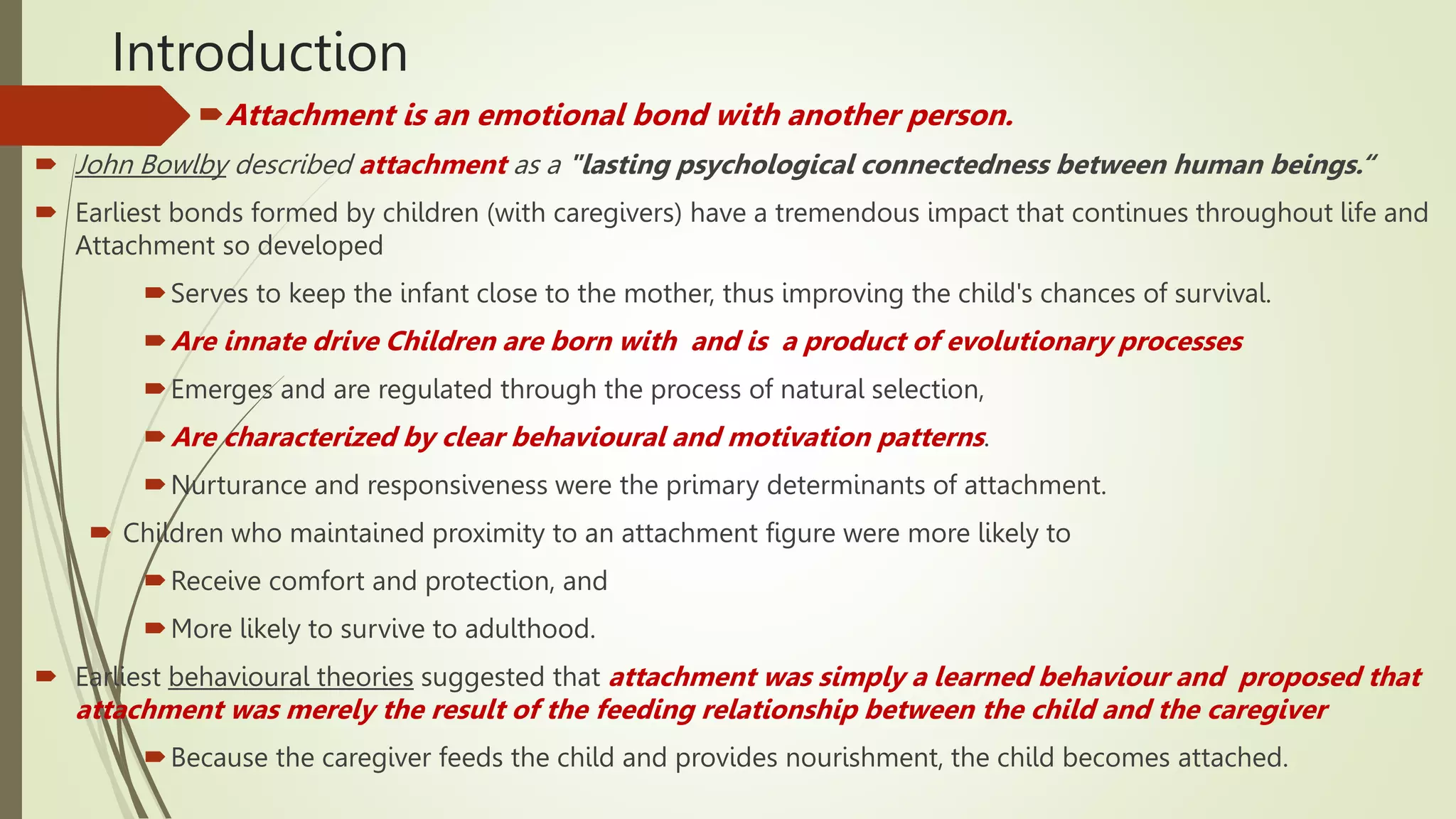 Introduction

Attachment is an emotional bond with another person.

John Bowlby described attachment as a "lasting psychological connectedness between human beings."

Earliest bonds formed by children (with caregivers) have a tremendous impact that continues throughout life and Attachment so developed

Serves to keep the infant close to the mother, thus improving the child's chances of survival.

Are innate drive Children are born with and is a product of evolutionary processes

Emerges and are regulated through the process of natural selection,

Are characterized by clear behavioural and motivation patterns.

Nurturance and responsiveness were the primary determinants of attachment.

Children who maintained proximity to an attachment figure were more likely to

Receive comfort and protection, and

More likely to survive to adulthood.

Earliest behavioural theories suggested that attachment was simply a learned behaviour and proposed that attachment was merely the result of the feeding relationship between the child and the caregiver

Because the caregiver feeds the child and provides nourishment, the child becomes attached.